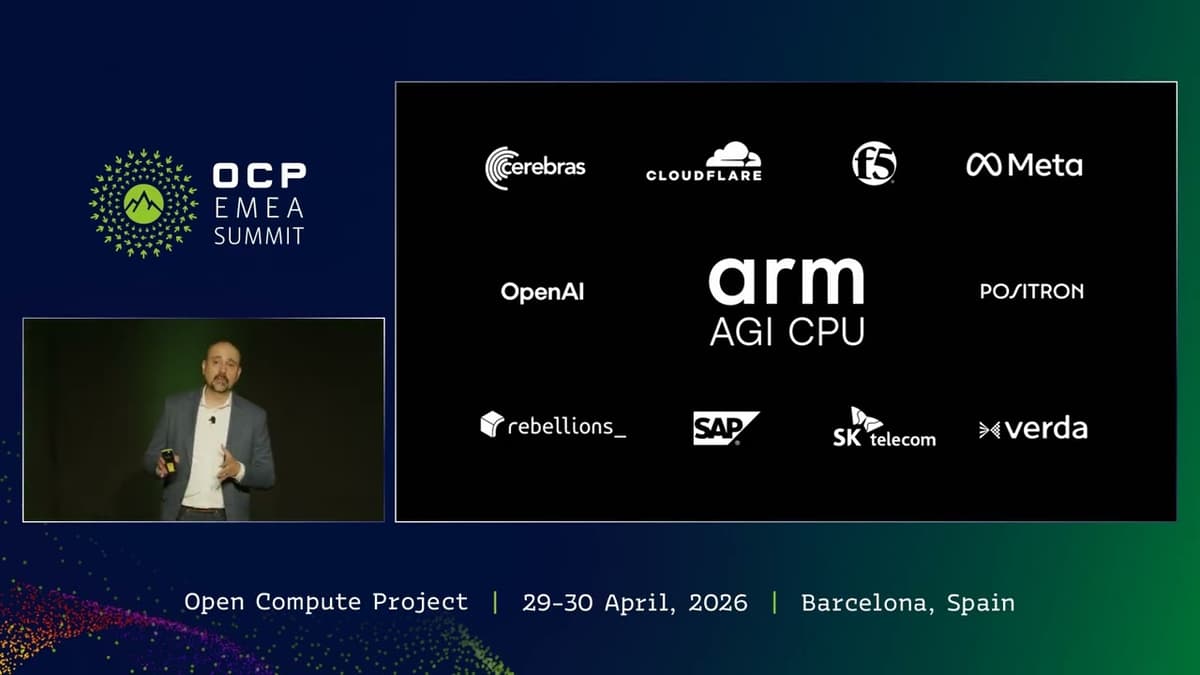 OCP
EMEA
SUMMIT

cerebras
CLOUDFLARE
f5
Meta

OpenAI
arm
AGI CPU
POSITRON

rebellions_
SAP
SK telecom
verda

Open Compute Project | 29-30 April, 2026 | Barcelona, Spain